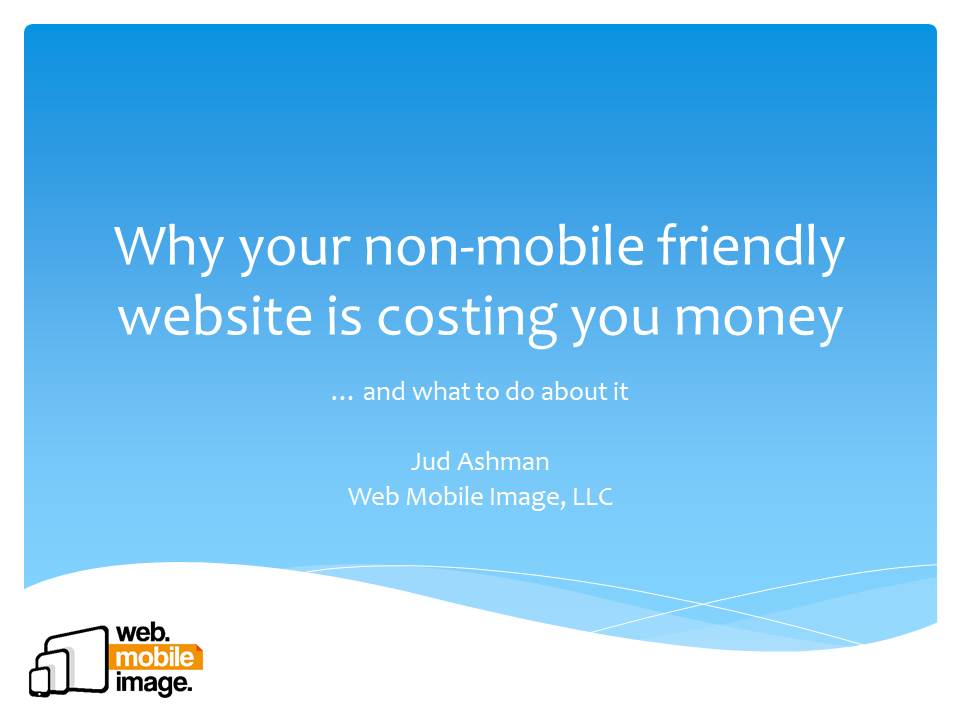 Why your non-mobile friendly website is costing you money

… and what to do about it

Jud Ashman
Web Mobile Image, LLC

web.
mobile
image.